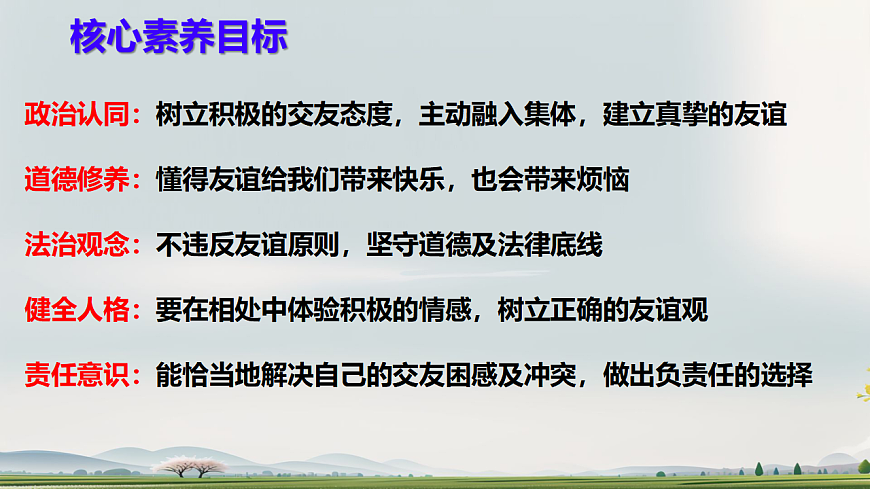 核心素养目标

政治认同：树立积极的交友态度，主动融入集体，建立真挚的友谊

道德修养：懂得友谊给我们带来快乐，也会带来烦恼

法治观念：不违反友谊原则，坚守道德及法律底线

健全人格：要在相处中体验积极的情感，树立正确的友谊观

责任意识：能恰当地解决自己的交友困惑及冲突，做出负责任的选择